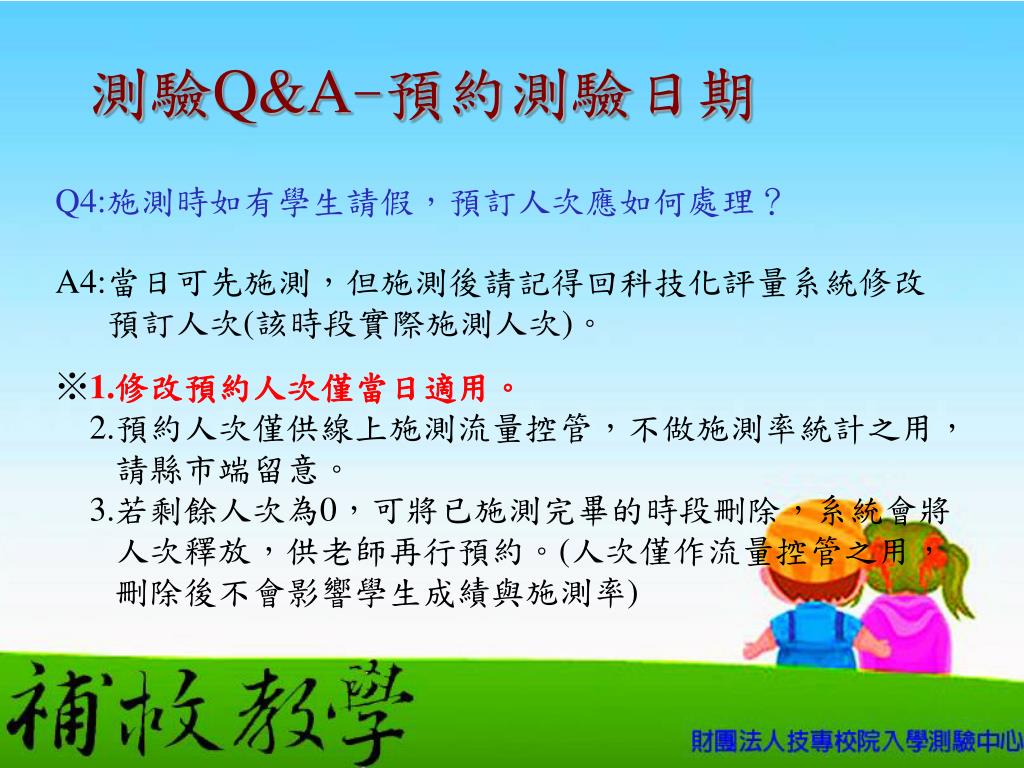 測驗Q&A-預約測驗日期

Q4:施測時如有學生請假，預訂人次應如何處理？

A4:當日可先施測，但施測後請記得回科技化評量系統修改預訂人次(該時段實際施測人次)。

※1.修改預約人次僅當日適用。
2.預約人次僅供線上施測流量控管，不做施測率統計之用，請縣市端留意。
3.若剩餘人次為0，可將已施測完畢的時段刪除，系統會將人次釋放，供老師再行預約。(人次僅作流量控管之用，刪除後不會影響學生成績與施測率)

補救教學

財團法人技專校院入學測驗中心